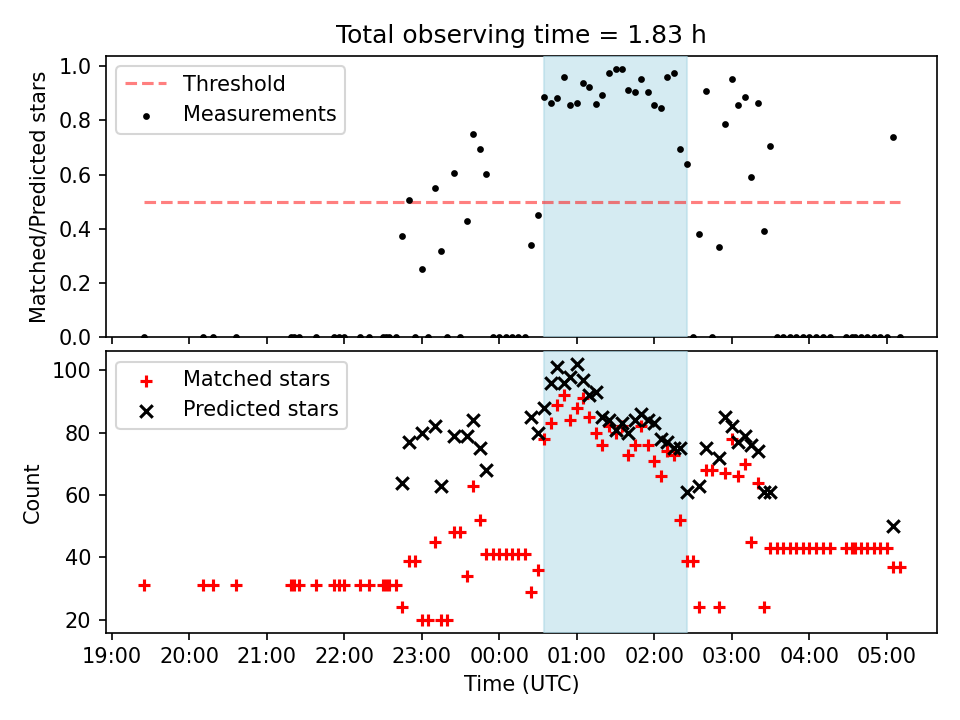 Total observing time = 1.83 h

Threshold
Measurements

Matched/Predicted stars

1.0
0.8
0.6
0.4
0.2
0.0

Matched stars
Predicted stars

Count

100
80
60
40
20

19:00 20:00 21:00 22:00 23:00 00:00 01:00 02:00 03:00 04:00 05:00

Time (UTC)